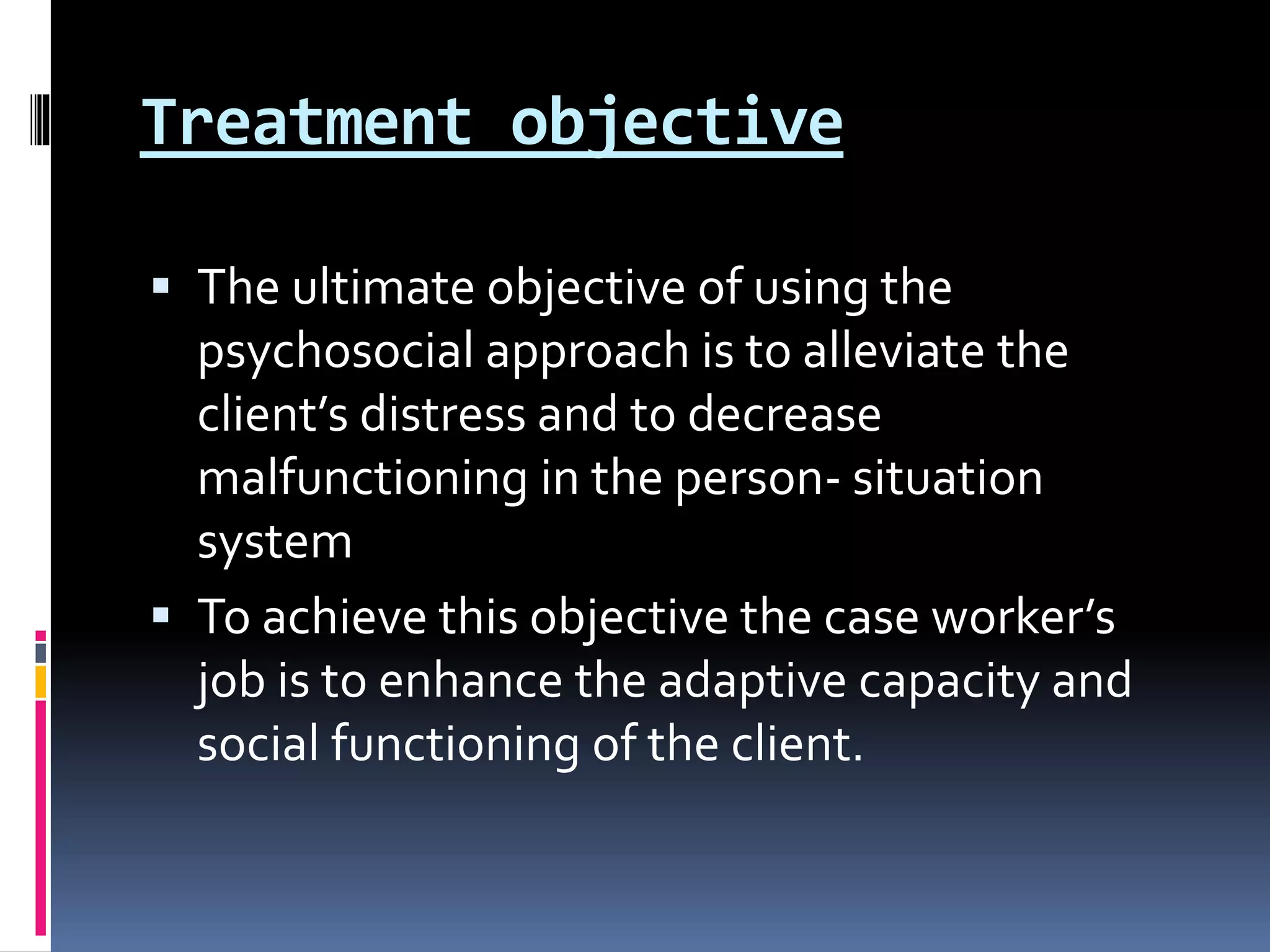 Treatment objective

▪ The ultimate objective of using the psychosocial approach is to alleviate the client’s distress and to decrease malfunctioning in the person- situation system

▪ To achieve this objective the case worker’s job is to enhance the adaptive capacity and social functioning of the client.